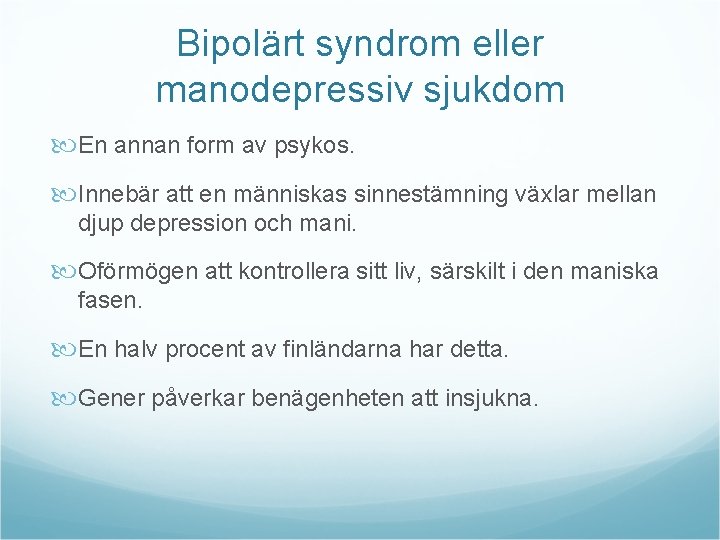 Bipolärt syndrom eller manodepressiv sjukdom

En annan form av psykos.

Innebär att en människas sinnestämning växlar mellan djup depression och mani.

Oförmögen att kontrollera sitt liv, särskilt i den maniska fasen.

En halv procent av finländarna har detta.

Gener påverkar benägenheten att insjukna.